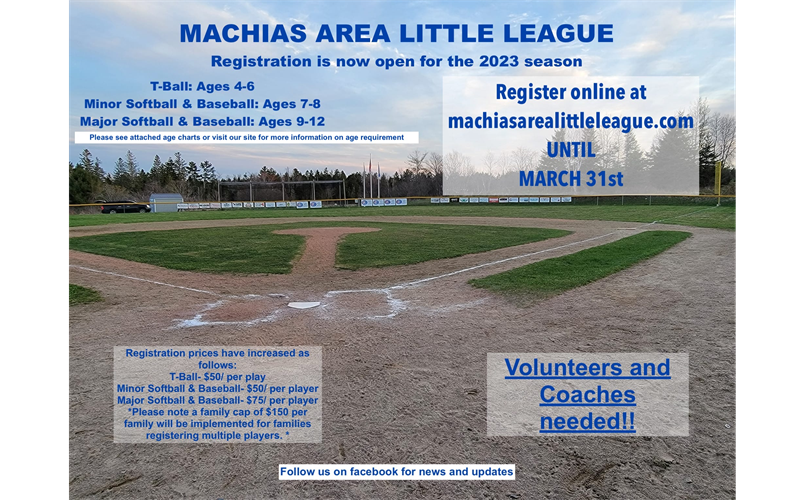 MACHIAS AREA LITTLE LEAGUE

Registration is now open for the 2023 season

T-Ball: Ages 4-6
Minor Softball & Baseball: Ages 7-8
Major Softball & Baseball: Ages 9-12

Please see attached age charts or visit our site for more information on age requirement

Register online at
machiasarealittleleague.com
UNTIL
MARCH 31st

Registration prices have increased as follows:
T-Ball- $50/ per play
Minor Softball & Baseball- $50/ per player
Major Softball & Baseball- $75/ per player
*Please note a family cap of $150 per family will be implemented for families registering multiple players. *

Volunteers and Coaches needed!!

Follow us on facebook for news and updates